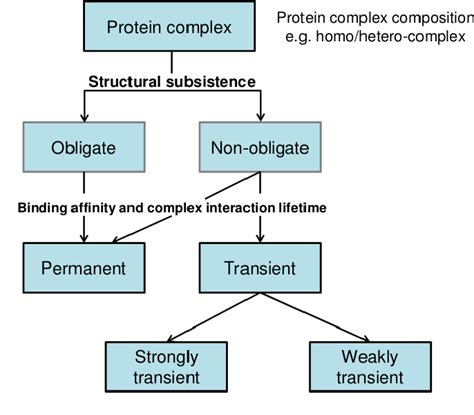 Protein complex

Protein complex composition
e.g. homo/hetero-complex

Structural subsistence

Obligate

Non-obligate

Binding affinity and complex interaction lifetime

Permanent

Transient

Strongly transient

Weakly transient